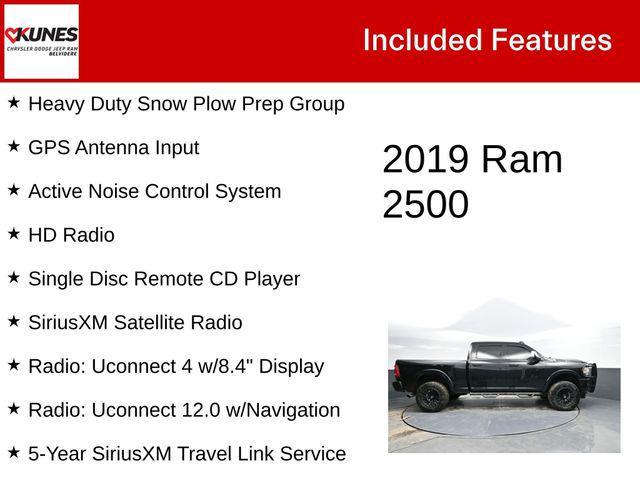 KUNES
CHRYSLER DODGE JEEP RAM
BELVIDERE

Included Features

★ Heavy Duty Snow Plow Prep Group

★ GPS Antenna Input

★ Active Noise Control System

★ HD Radio

★ Single Disc Remote CD Player

★ SiriusXM Satellite Radio

★ Radio: Uconnect 4 w/8.4" Display

★ Radio: Uconnect 12.0 w/Navigation

★ 5-Year SiriusXM Travel Link Service

2019 Ram 2500